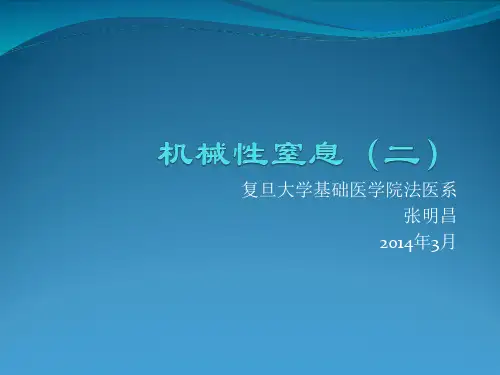 机械性窒息（二）

复旦大学基础医学院法医系
张明昌
2014年3月